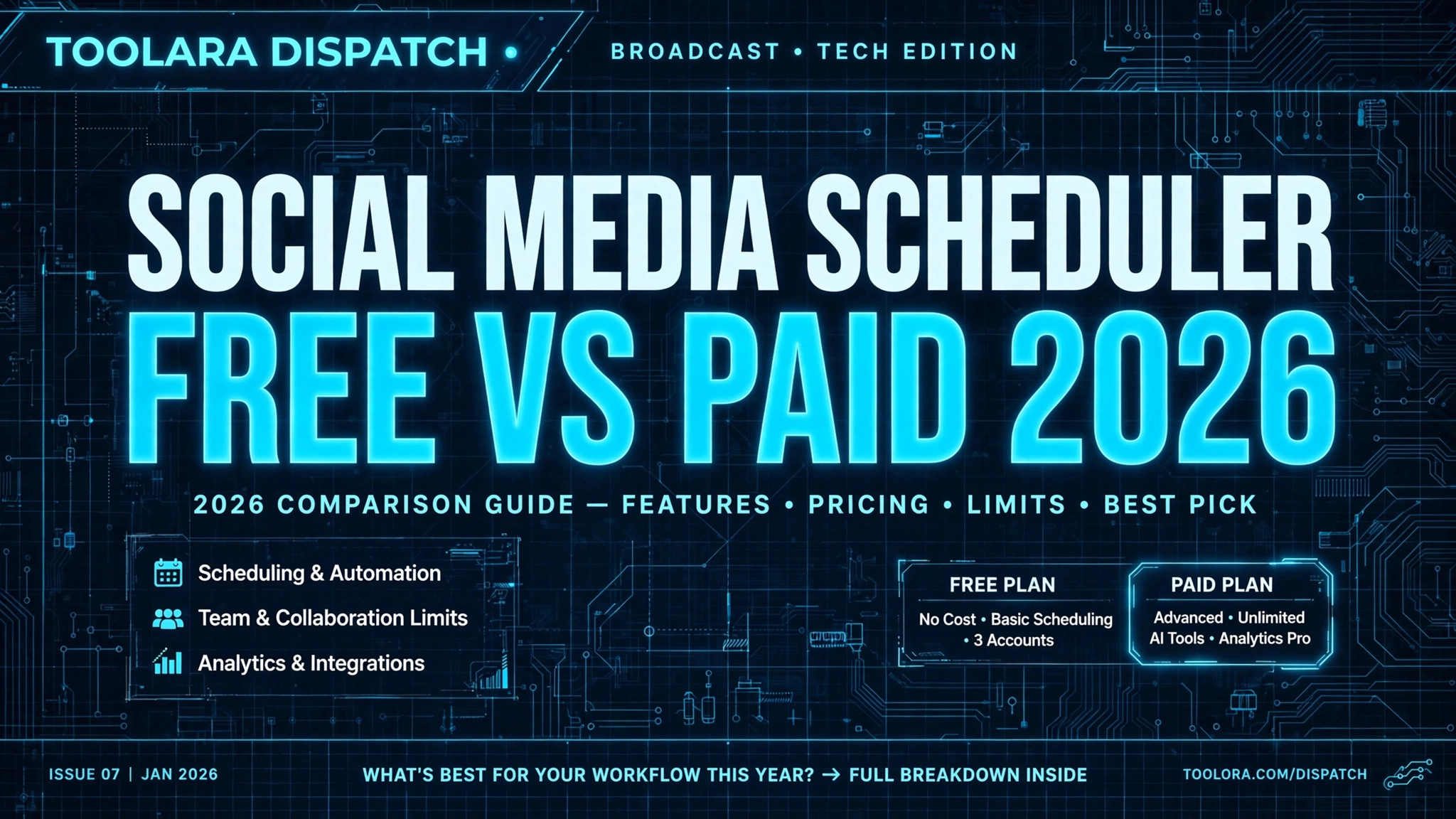 TOOLARA DISPATCH •

BROADCAST • TECH EDITION

SOCIAL MEDIA SCHEDULER
FREE VS PAID 2026

2026 COMPARISON GUIDE — FEATURES • PRICING • LIMITS • BEST PICK

Scheduling & Automation

Team & Collaboration Limits

Analytics & Integrations

FREE PLAN

No Cost • Basic Scheduling • 3 Accounts

PAID PLAN

Advanced • Unlimited AI Tools • Analytics Pro

ISSUE 07 | JAN 2026

WHAT'S BEST FOR YOUR WORKFLOW THIS YEAR? → FULL BREAKDOWN INSIDE

TOOLORA.COM/DISPATCH